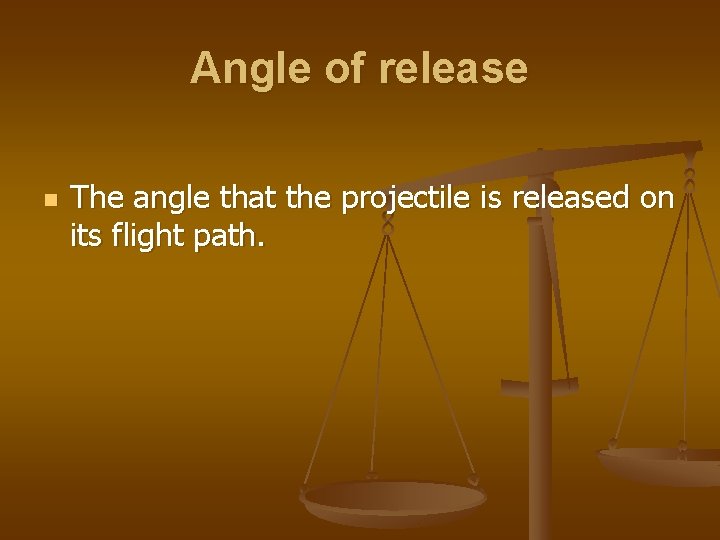 Angle of release

The angle that the projectile is released on its flight path.